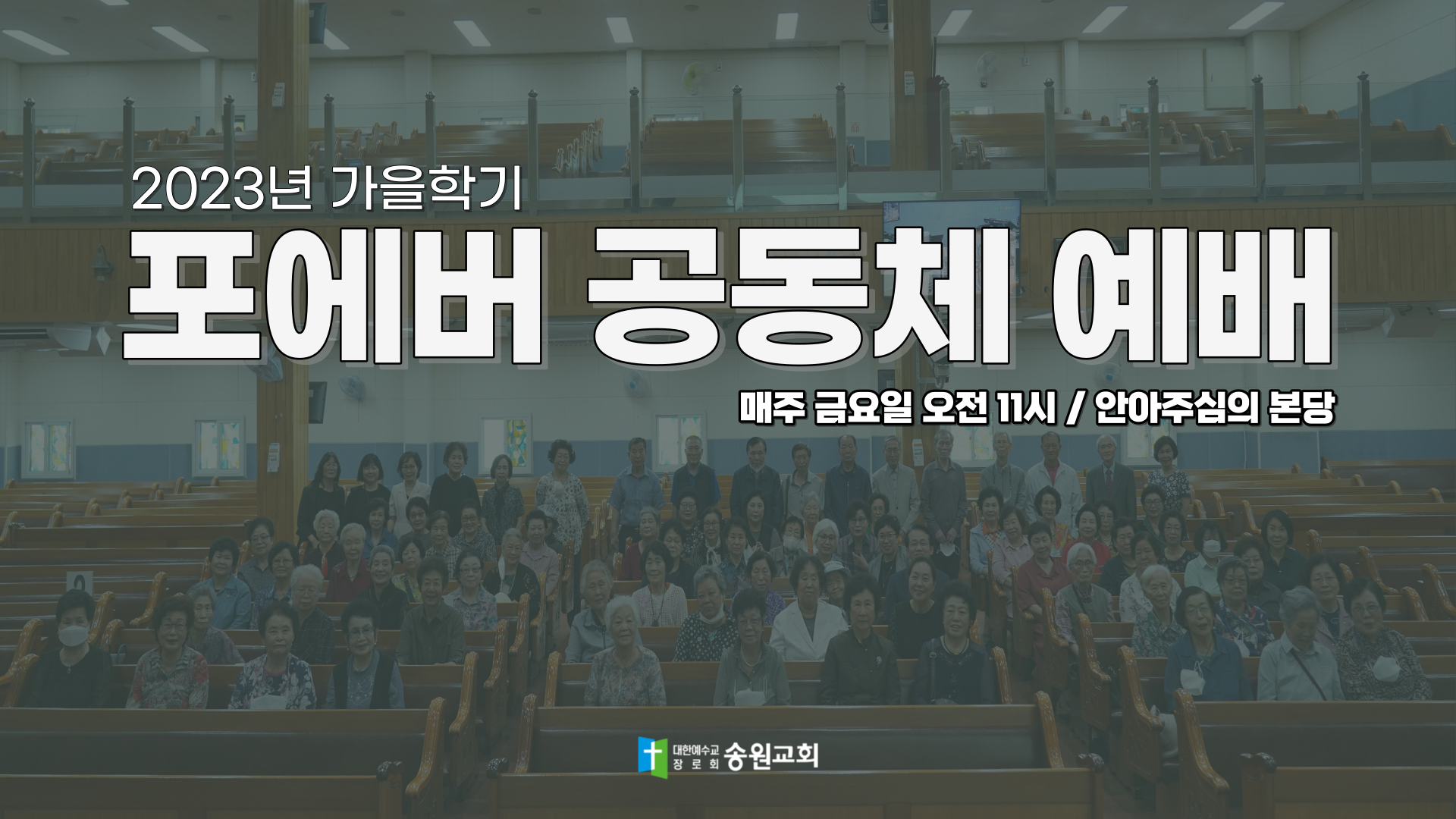 2023년 가을학기

포에버 공동체 예배

매주 금요일 오전 11시 / 안아주심의 본당

대한예수교 장로회 송원교회